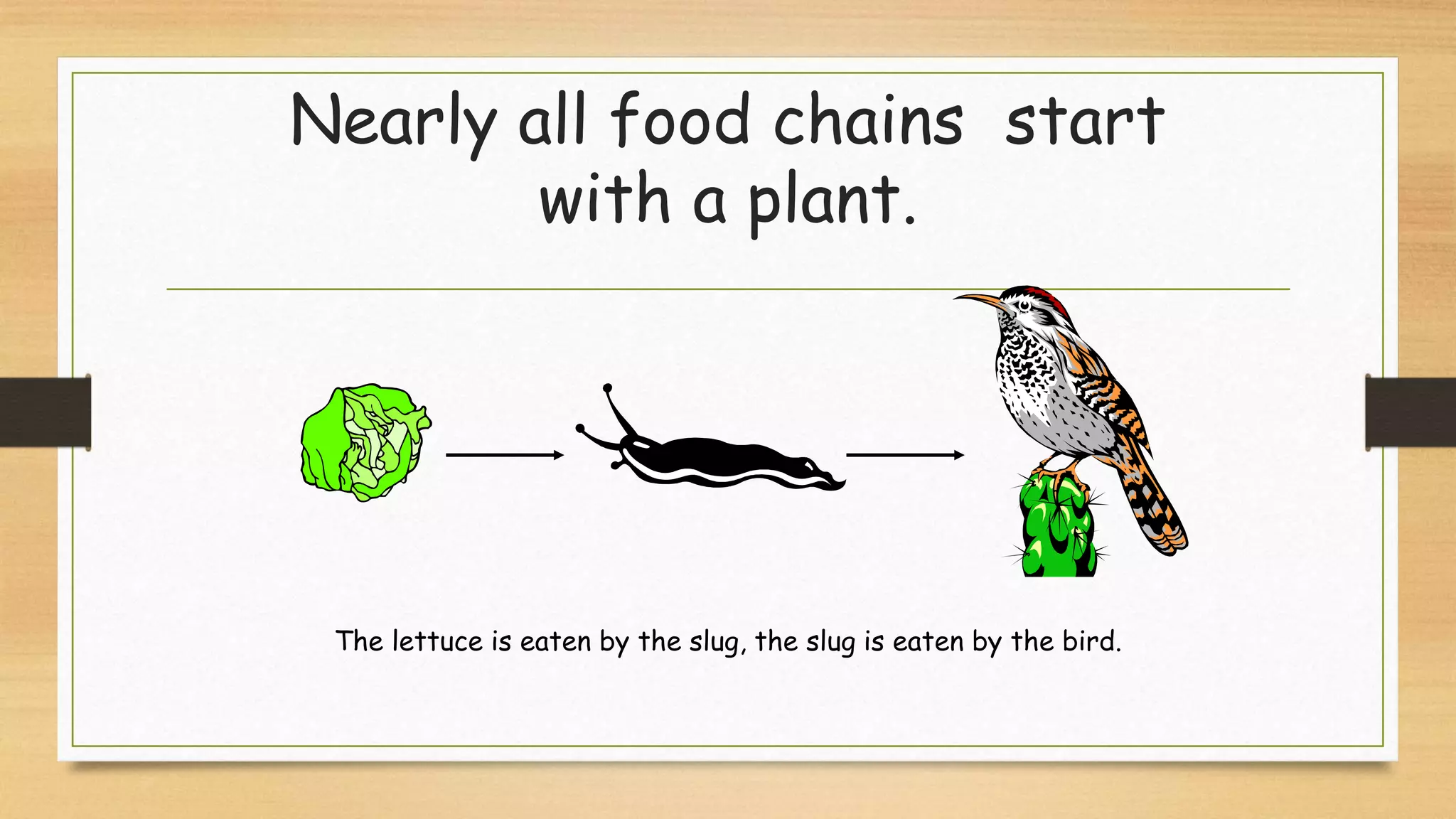 Nearly all food chains start with a plant.

The lettuce is eaten by the slug, the slug is eaten by the bird.